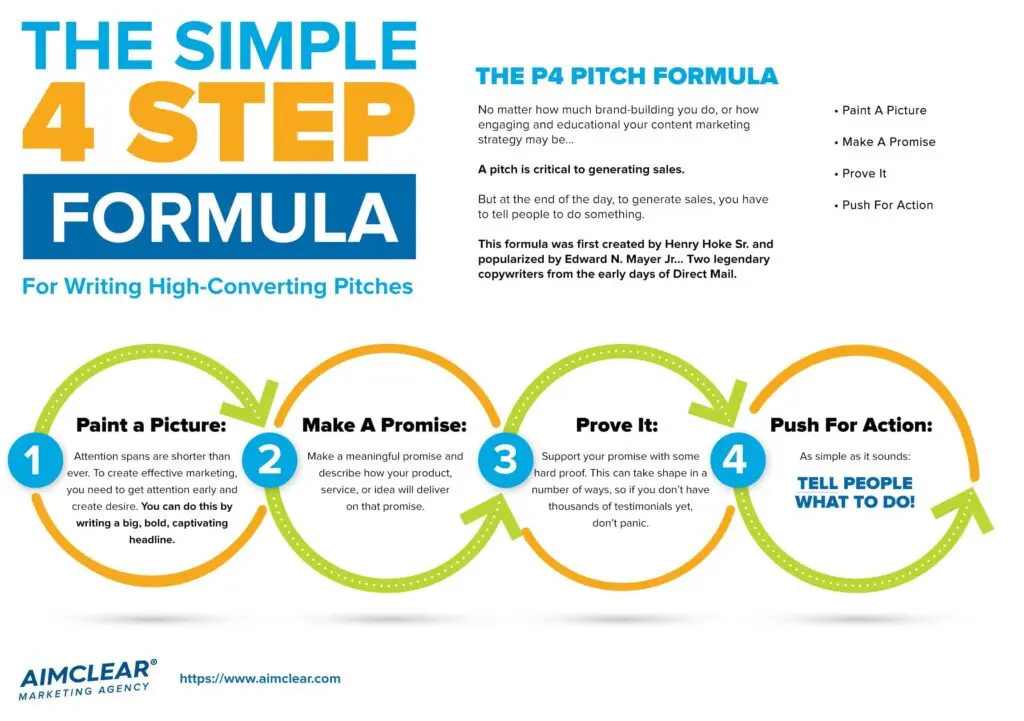 THE SIMPLE
4 STEP
FORMULA
For Writing High-Converting Pitches

THE P4 PITCH FORMULA

No matter how much brand-building you do, or how engaging and educational your content marketing strategy may be...

A pitch is critical to generating sales.

But at the end of the day, to generate sales, you have to tell people to do something.

This formula was first created by Henry Hoke Sr. and popularized by Edward N. Mayer Jr... Two legendary copywriters from the early days of Direct Mail.

• Paint A Picture
• Make A Promise
• Prove It
• Push For Action

1
Paint a Picture:
Attention spans are shorter than ever. To create effective marketing, you need to get attention early and create desire. You can do this by writing a big, bold, captivating headline.

2
Make A Promise:
Make a meaningful promise and describe how your product, service, or idea will deliver on that promise.

3
Prove It:
Support your promise with some hard proof. This can take shape in a number of ways, so if you don't have thousands of testimonials yet, don't panic.

4
Push For Action:
As simple as it sounds:
TELL PEOPLE WHAT TO DO!

AIMCLEAR®
MARKETING AGENCY
https://www.aimclear.com